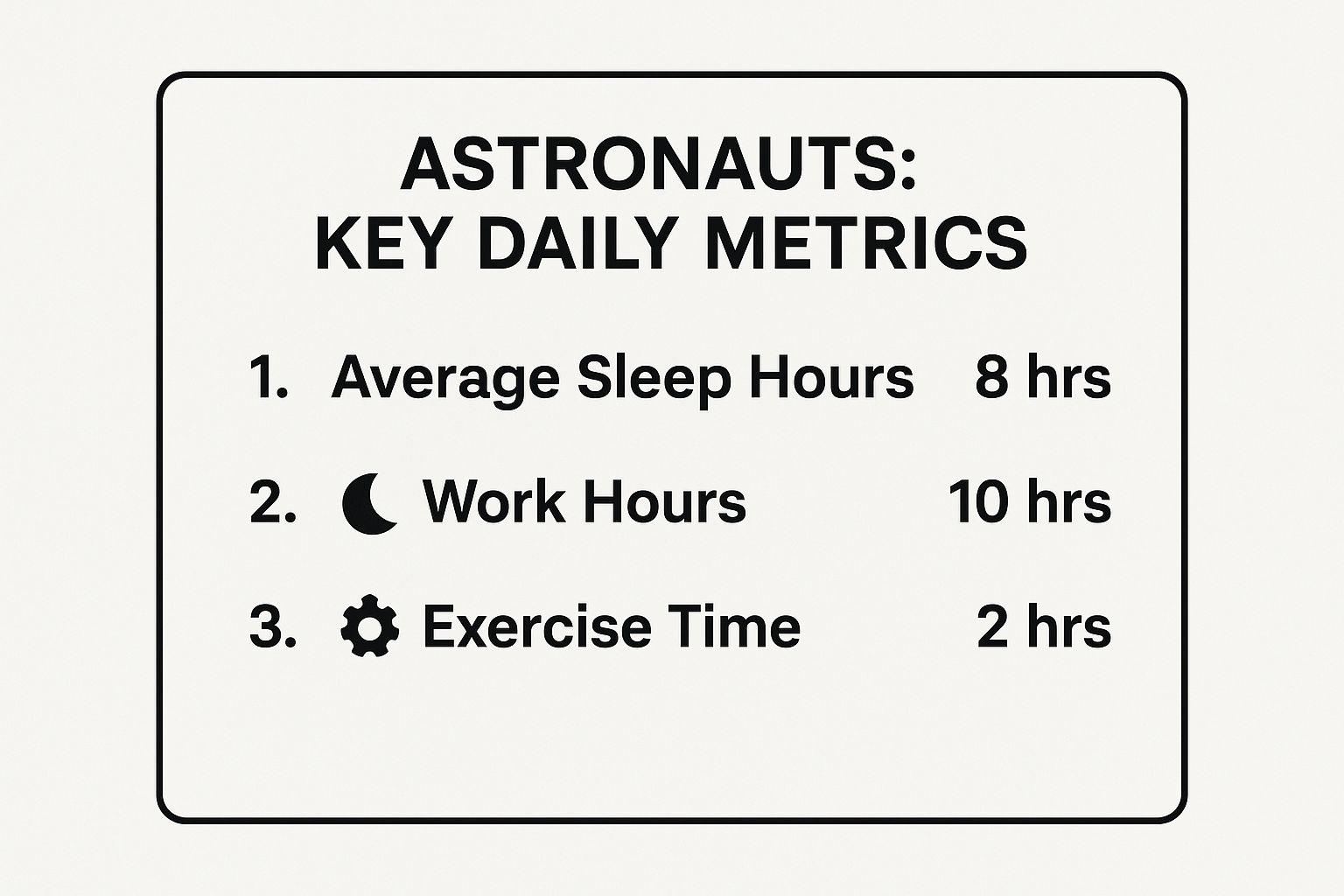 ASTRONAUTS:
KEY DAILY METRICS

1. Average Sleep Hours 8 hrs

2. Work Hours 10 hrs

3. Exercise Time 2 hrs